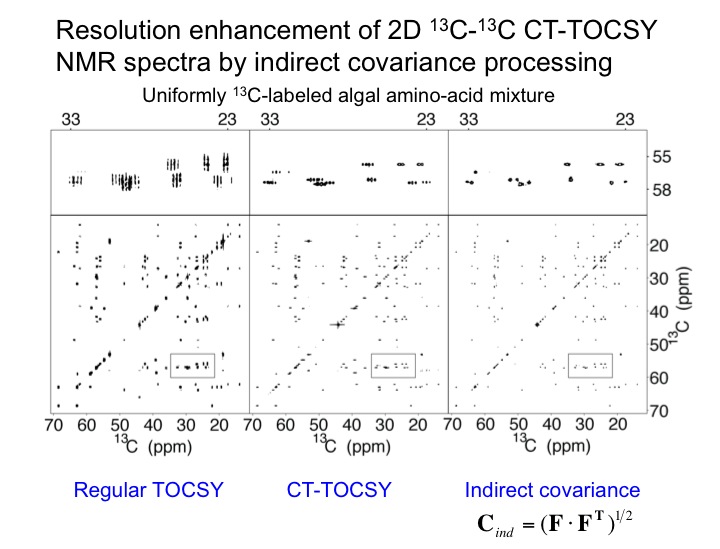 Resolution enhancement of 2D $^{13}$C-$^{13}$C CT-TOCSY NMR spectra by indirect covariance processing

Uniformly $^{13}$C-labeled algal amino-acid mixture

33 23 33 23 33 23

55
58

20
30
40
50
60
70

$^{13}$C (ppm)

70 60 50 40 30 20 70 60 50 40 30 20 70 60 50 40 30 20

$^{13}$C (ppm) $^{13}$C (ppm) $^{13}$C (ppm)

Regular TOCSY CT-TOCSY Indirect covariance

$\mathbf{C}_{ind} = (\mathbf{F} \cdot \mathbf{F}^{\mathbf{T}})^{1/2}$